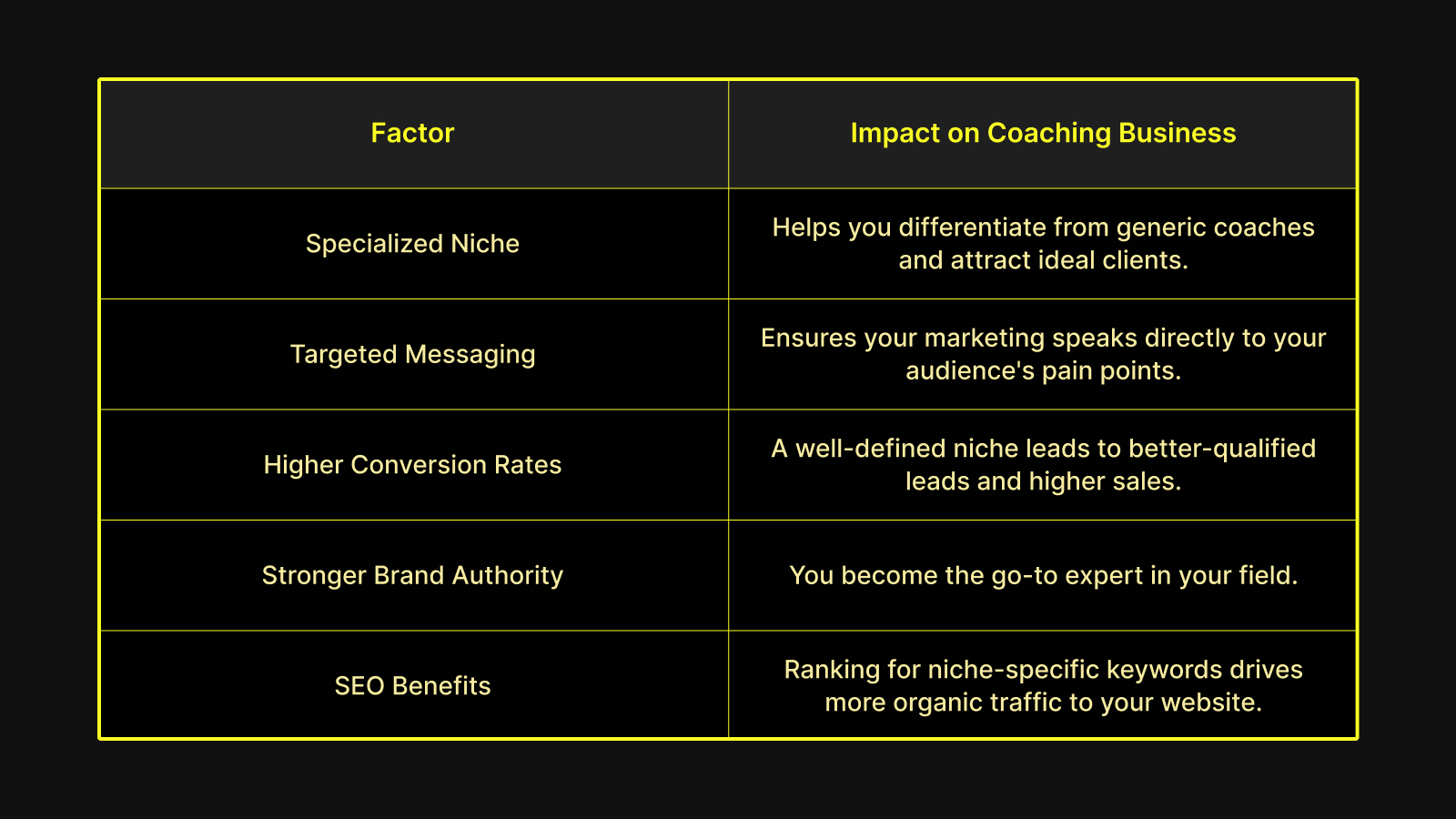 | Factor | Impact on Coaching Business |
|---|---|
| Specialized Niche | Helps you differentiate from generic coaches and attract ideal clients. |
| Targeted Messaging | Ensures your marketing speaks directly to your audience's pain points. |
| Higher Conversion Rates | A well-defined niche leads to better-qualified leads and higher sales. |
| Stronger Brand Authority | You become the go-to expert in your field. |
| SEO Benefits | Ranking for niche-specific keywords drives more organic traffic to your website. |